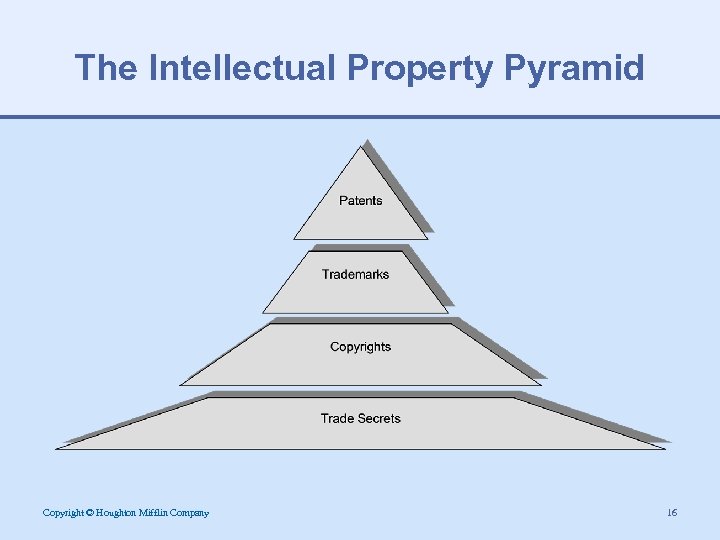 The Intellectual Property Pyramid

Patents

Trademarks

Copyrights

Trade Secrets

Copyright © Houghton Mifflin Company

16